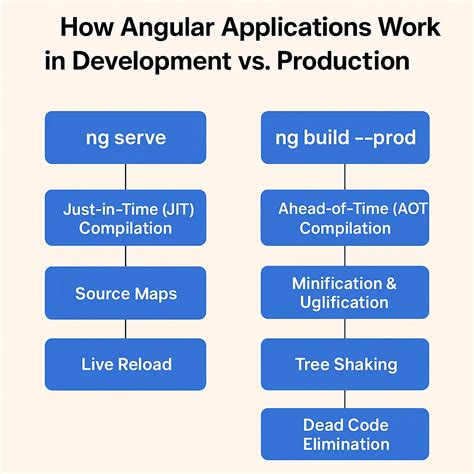 How Angular Applications Work in Development vs. Production

ng serve

Just-in-Time (JIT) Compilation

Source Maps

Live Reload

ng build --prod

Ahead-of-Time (AOT Compilation

Minification & Uglification

Tree Shaking

Dead Code Elimination